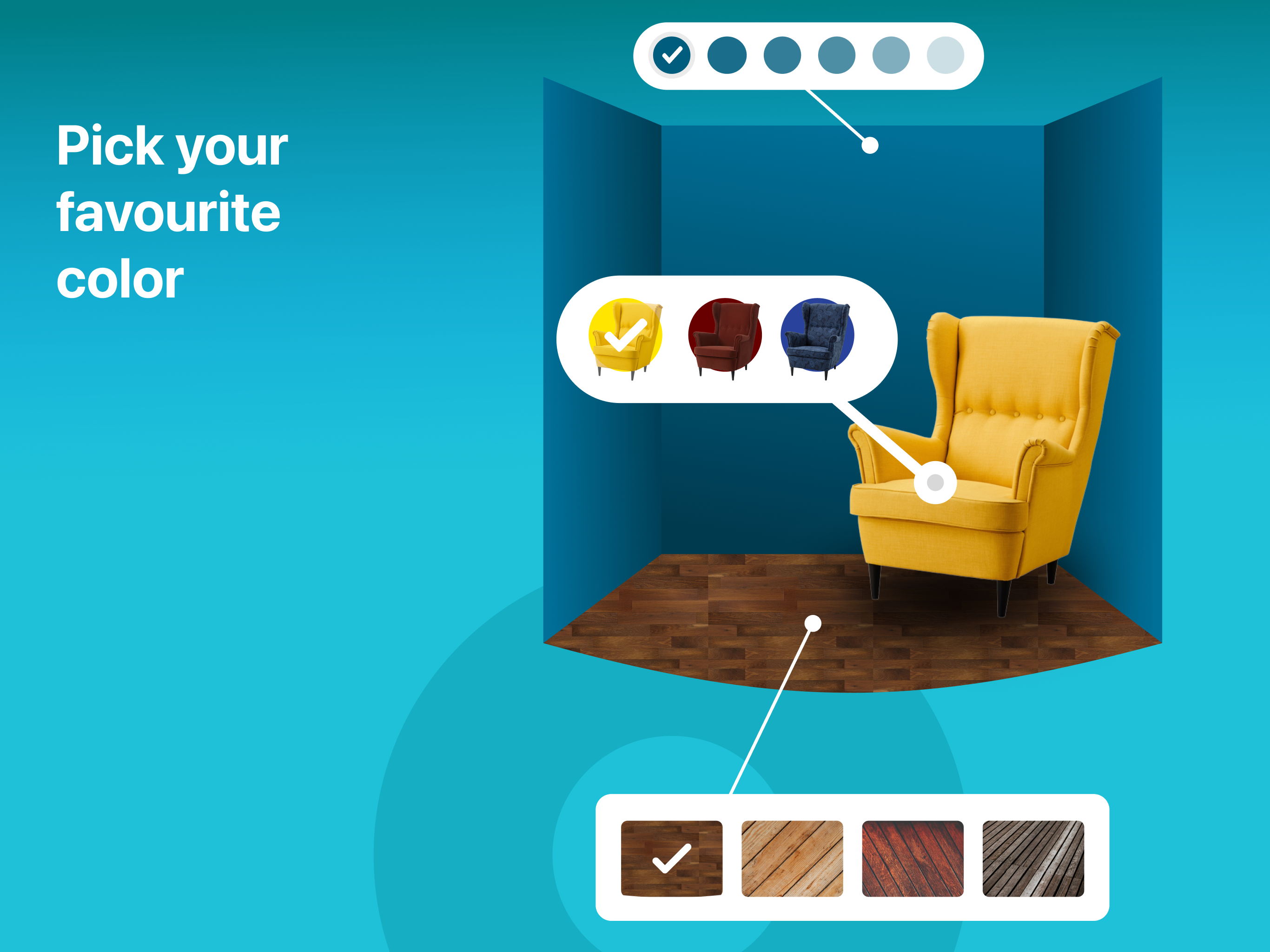 Pick your favourite color